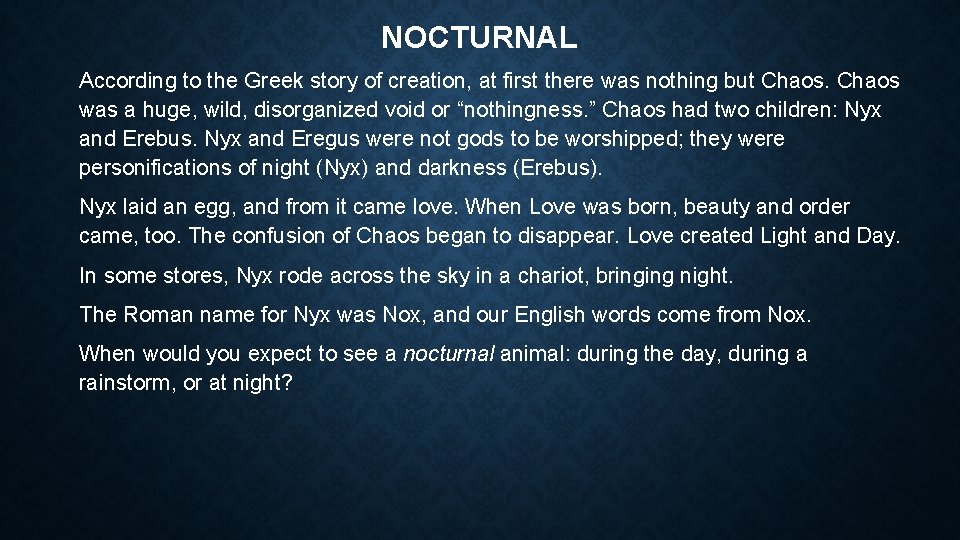 NOCTURNAL

According to the Greek story of creation, at first there was nothing but Chaos. Chaos was a huge, wild, disorganized void or “nothingness.” Chaos had two children: Nyx and Erebus. Nyx and Eregus were not gods to be worshipped; they were personifications of night (Nyx) and darkness (Erebus).

Nyx laid an egg, and from it came love. When Love was born, beauty and order came, too. The confusion of Chaos began to disappear. Love created Light and Day.

In some stores, Nyx rode across the sky in a chariot, bringing night.

The Roman name for Nyx was Nox, and our English words come from Nox.

When would you expect to see a nocturnal animal: during the day, during a rainstorm, or at night?